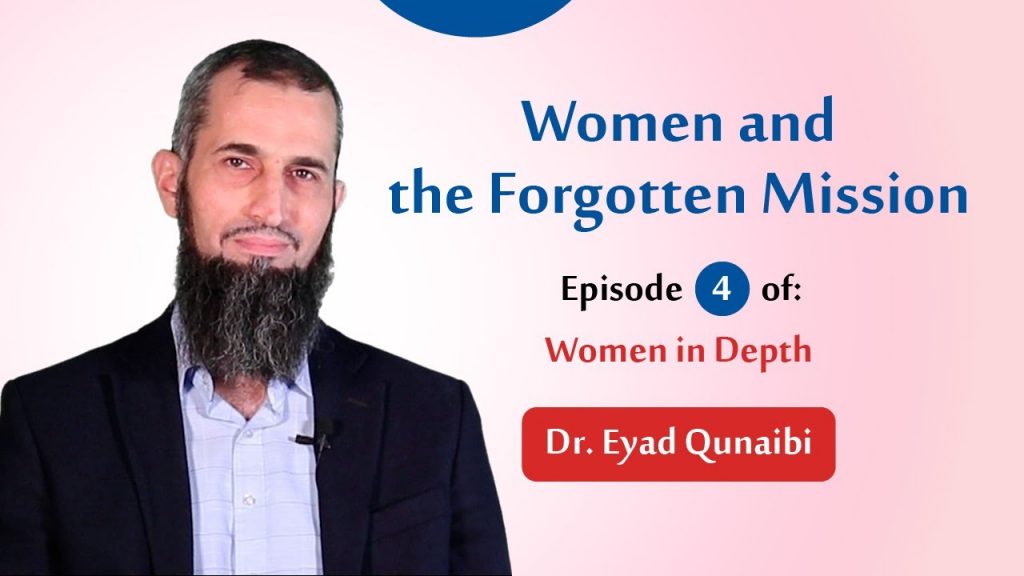 Women and the Forgotten Mission

Episode 4 of:

Women in Depth

Dr. Eyad Qunaibi